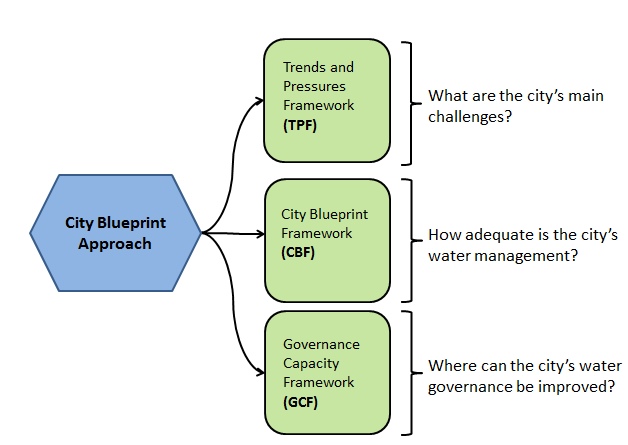 City Blueprint Approach

Trends and Pressures Framework (TPF)

What are the city's main challenges?

City Blueprint Framework (CBF)

How adequate is the city's water management?

Governance Capacity Framework (GCF)

Where can the city's water governance be improved?